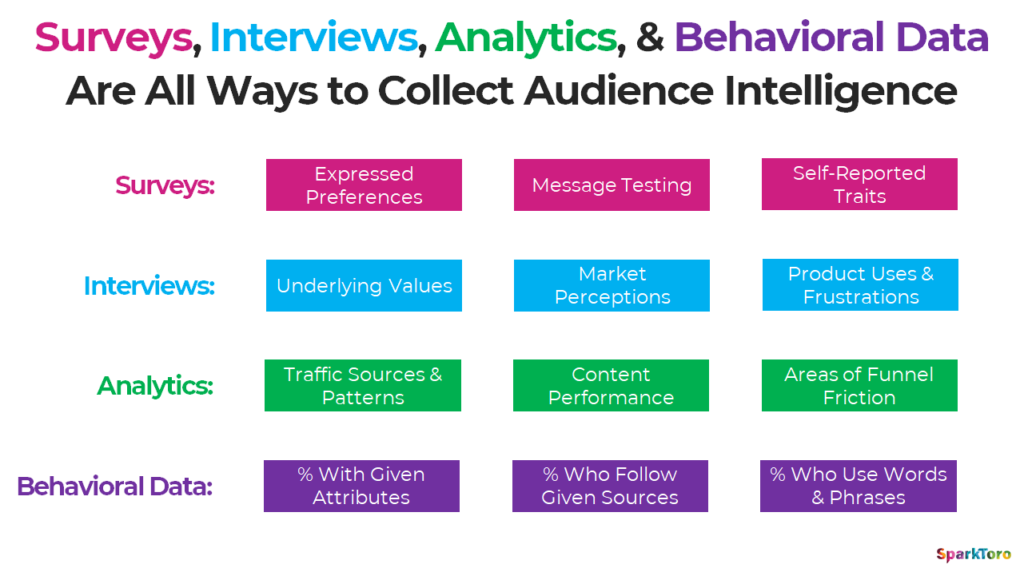 Surveys, Interviews, Analytics, & Behavioral Data Are All Ways to Collect Audience Intelligence

Surveys:

Expressed Preferences

Message Testing

Self-Reported Traits

Interviews:

Underlying Values

Market Perceptions

Product Uses & Frustrations

Analytics:

Traffic Sources & Patterns

Content Performance

Areas of Funnel Friction

Behavioral Data:

% With Given Attributes

% Who Follow Given Sources

% Who Use Words & Phrases

SparkToro